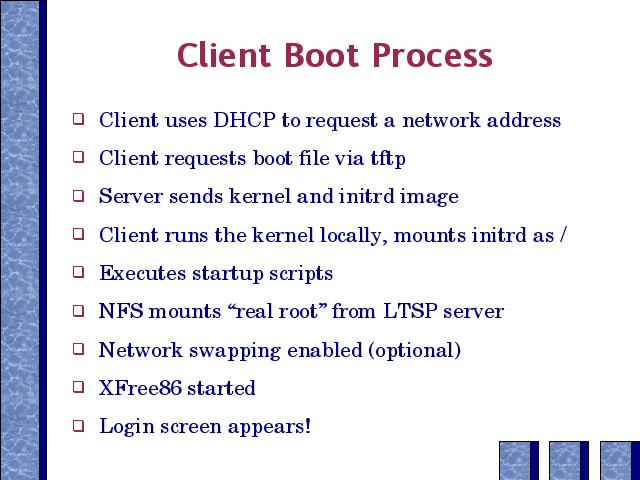 Client Boot Process

❑ Client uses DHCP to request a network address

❑ Client requests boot file via tftp

❑ Server sends kernel and initrd image

❑ Client runs the kernel locally, mounts initrd as /

❑ Executes startup scripts

❑ NFS mounts “real root” from LTSP server

❑ Network swapping enabled (optional)

❑ XFree86 started

❑ Login screen appears!